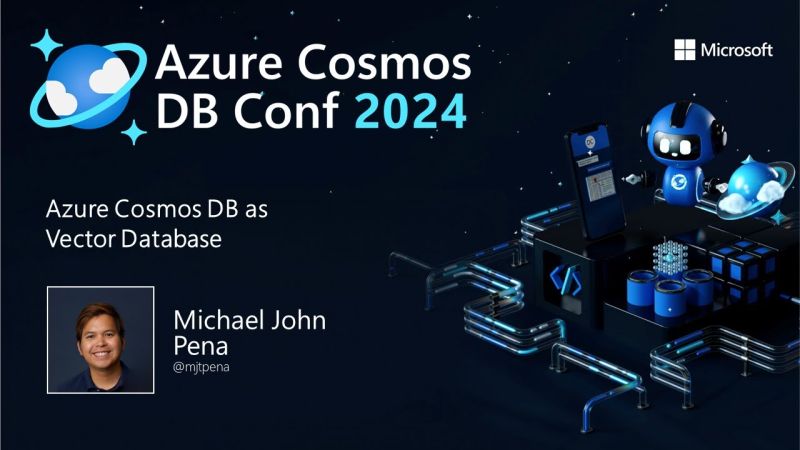 Azure Cosmos DB Conf 2024

Microsoft

Azure Cosmos DB as Vector Database

Michael John Pena
@mjtpena